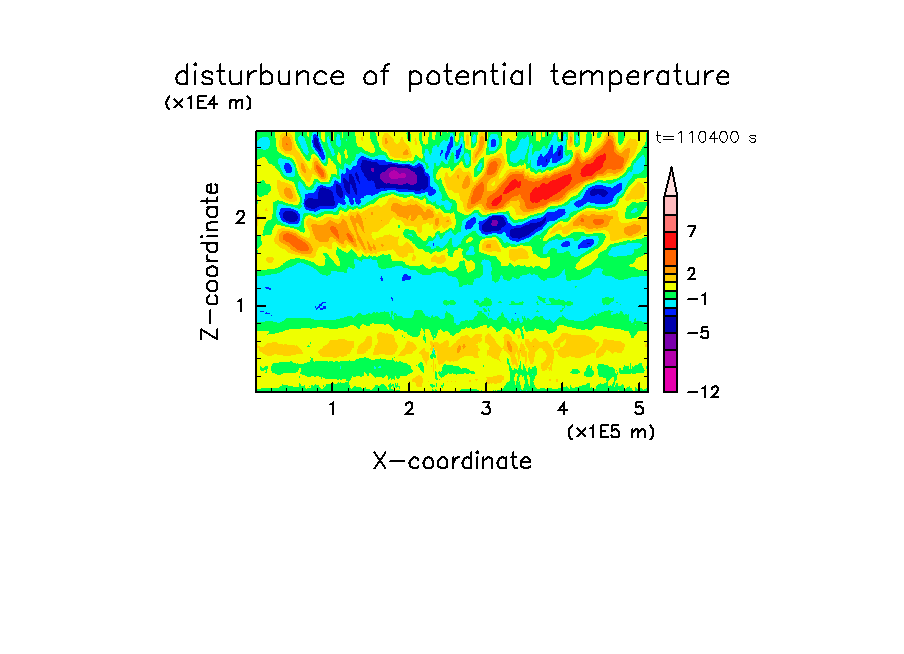 disturbunce of potential temperature

(x1E4 m)

t=110400 s

Z-coordinate

2

1

1 2 3 4 5

(x1E5 m)

X-coordinate

7
2
−1
−5
−12